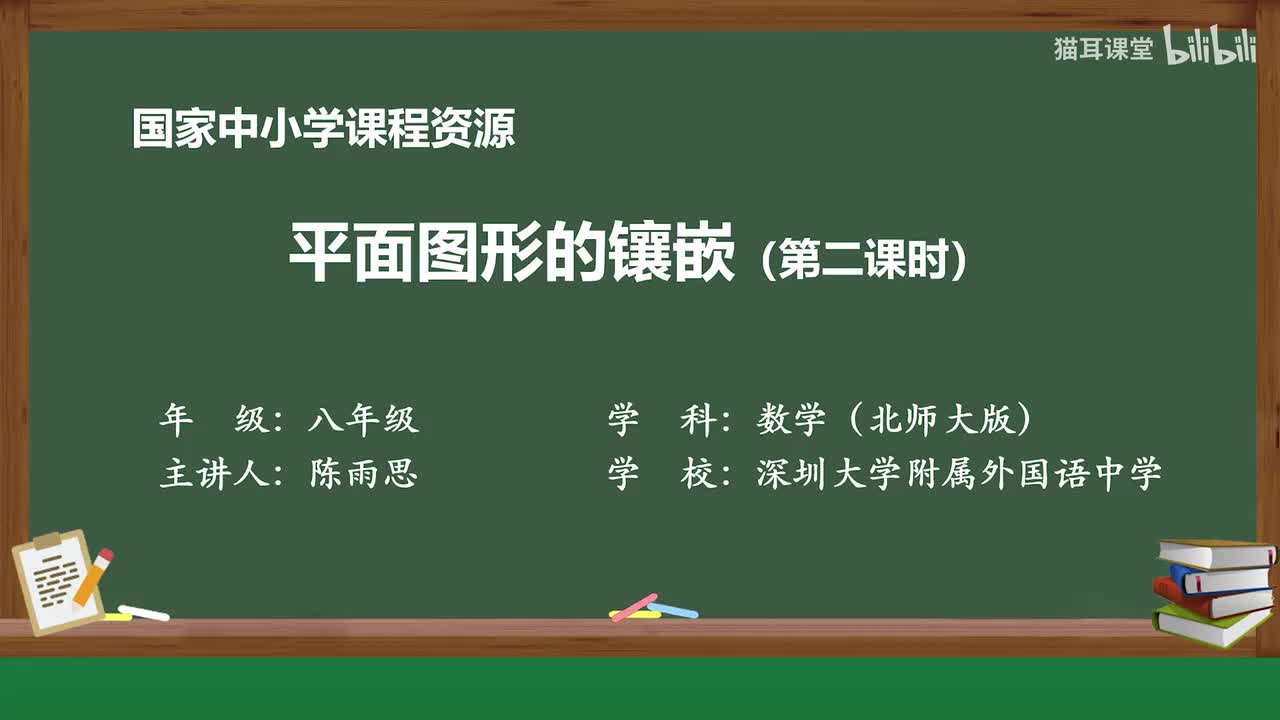 猫耳课堂 bilibili

国家中小学课程资源

平面图形的镶嵌（第二课时）

年　级：八年级

主讲人：陈雨思

学　科：数学（北师大版）

学　校：深圳大学附属外国语中学